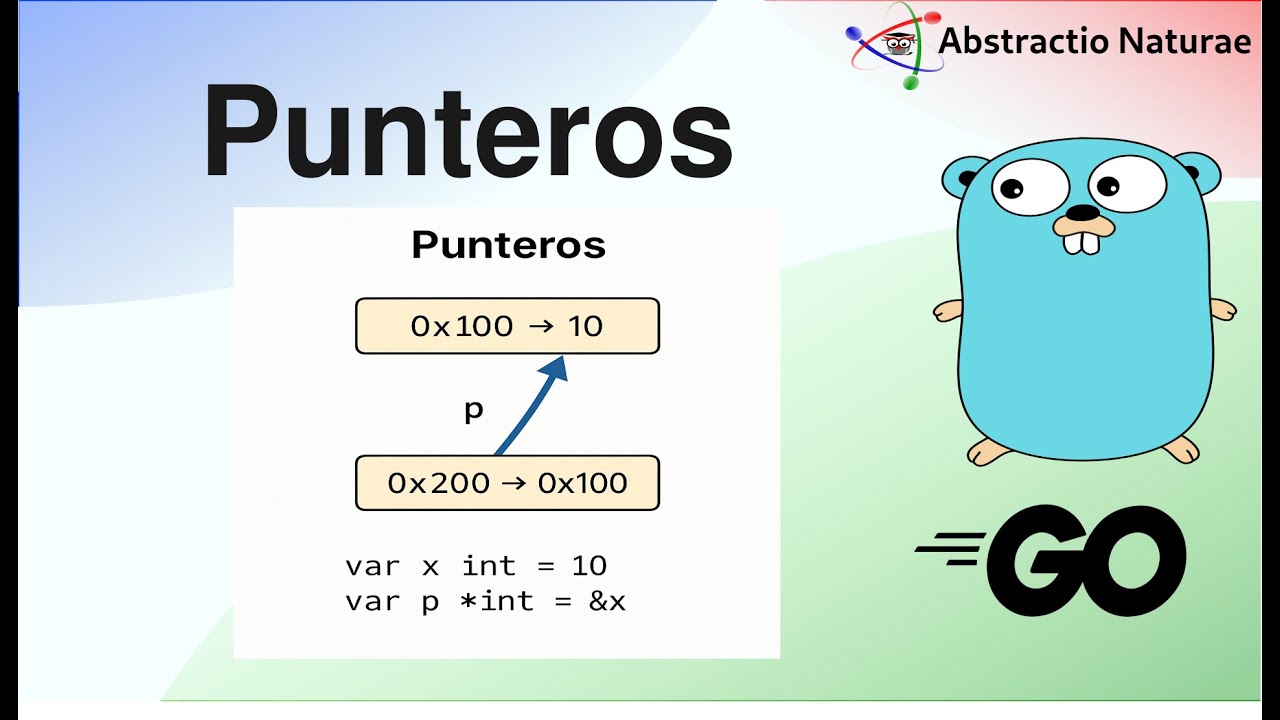 Abstractio Naturae

Punteros

Punteros

0x100 → 10

p

0x200 → 0x100

var x int = 10
var p *int = &x

GO